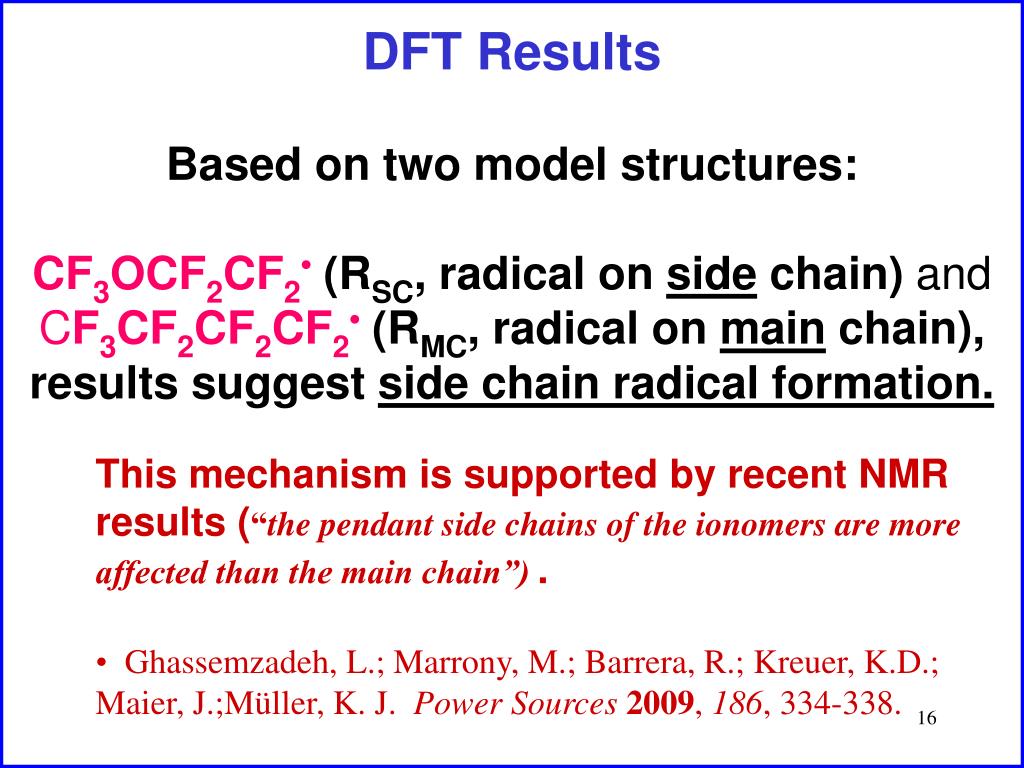 DFT Results

Based on two model structures:

$CF_3OCF_2CF_2^{\bullet}$ ($R_{SC}$, radical on side chain) and $CF_3CF_2CF_2CF_2^{\bullet}$ ($R_{MC}$, radical on main chain), results suggest side chain radical formation.

This mechanism is supported by recent NMR results (“the pendant side chains of the ionomers are more affected than the main chain”) .

• Ghassemzadeh, L.; Marrony, M.; Barrera, R.; Kreuer, K.D.; Maier, J.;Müller, K. J. Power Sources 2009, 186, 334-338.

16